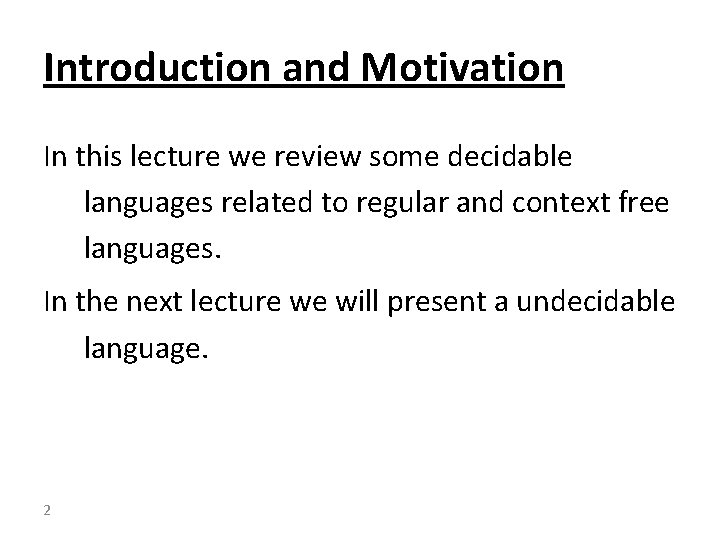 Introduction and Motivation

In this lecture we review some decidable languages related to regular and context free languages.

In the next lecture we will present a undecidable language.

2